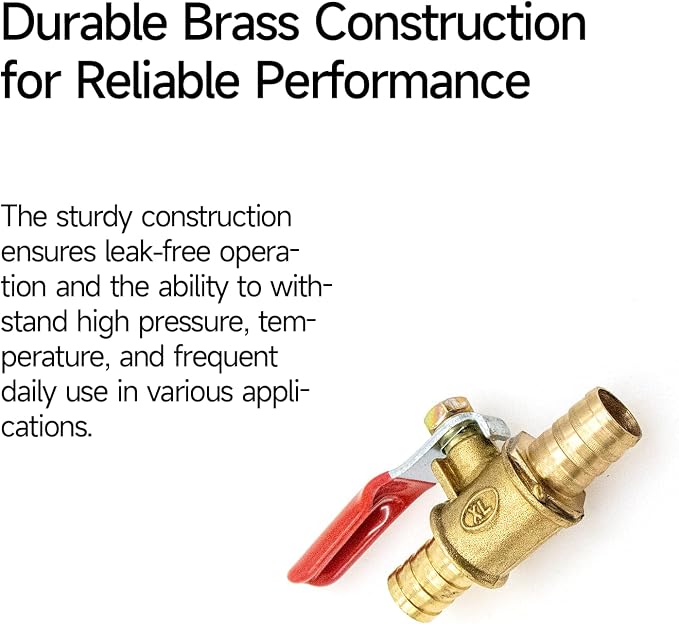 Durable Brass Construction for Reliable Performance

The sturdy construction ensures leak-free operation and the ability to withstand high pressure, temperature, and frequent daily use in various applications.

XL